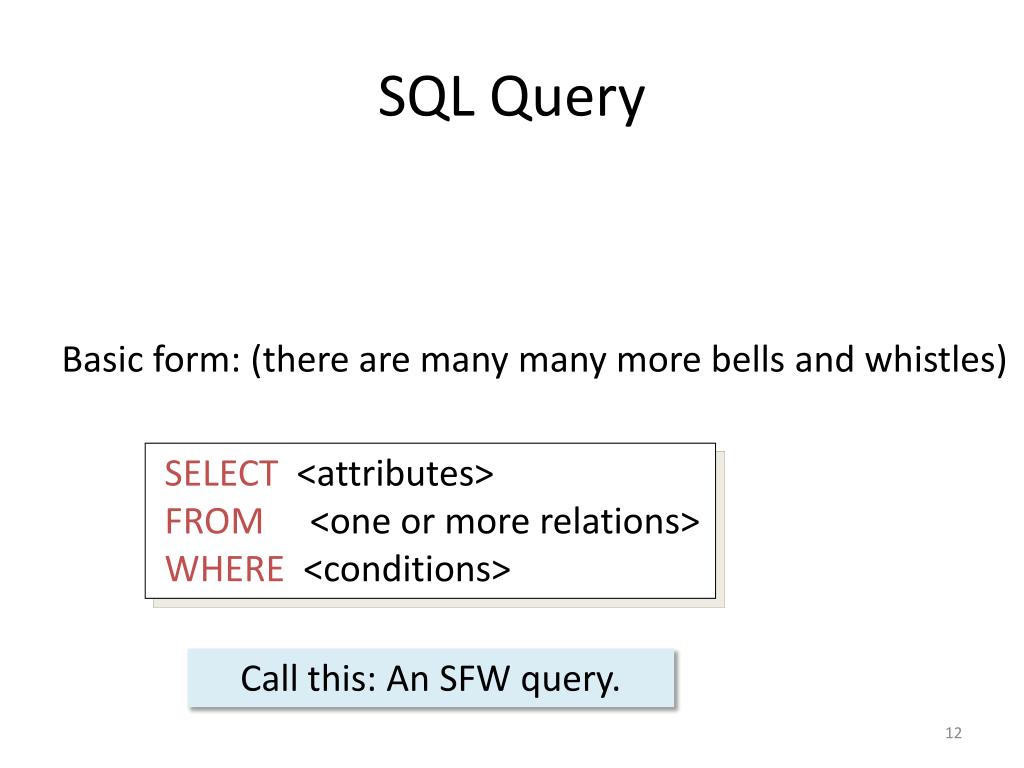 SQL Query

Basic form: (there are many many more bells and whistles)

SELECT <attributes>
FROM <one or more relations>
WHERE <conditions>

Call this: An SFW query.

12